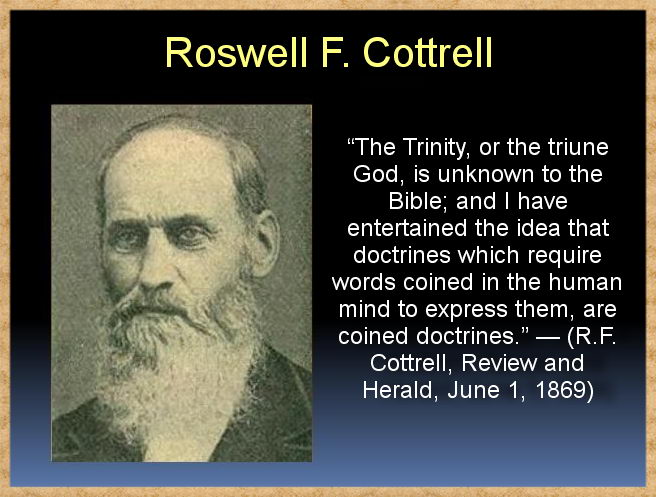 Roswell F. Cottrell

“The Trinity, or the triune God, is unknown to the Bible; and I have entertained the idea that doctrines which require words coined in the human mind to express them, are coined doctrines.” — (R.F. Cottrell, Review and Herald, June 1, 1869)